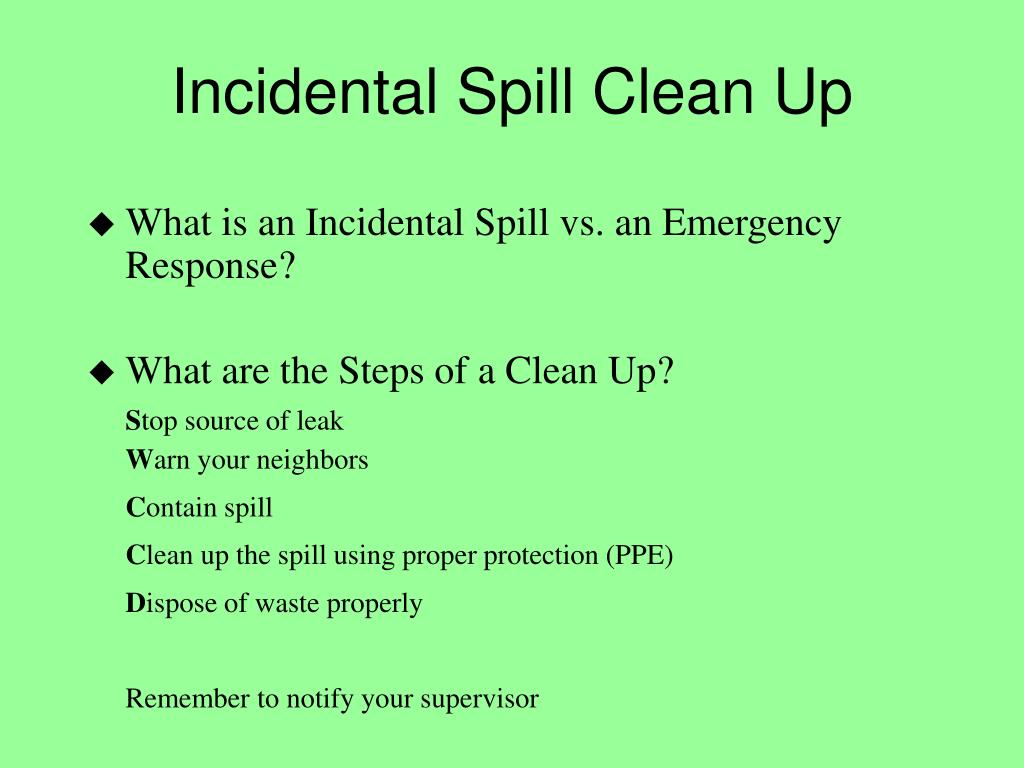 Incidental Spill Clean Up

◆ What is an Incidental Spill vs. an Emergency Response?

◆ What are the Steps of a Clean Up?

Stop source of leak
Warn your neighbors
Contain spill
Clean up the spill using proper protection (PPE)
Dispose of waste properly

Remember to notify your supervisor